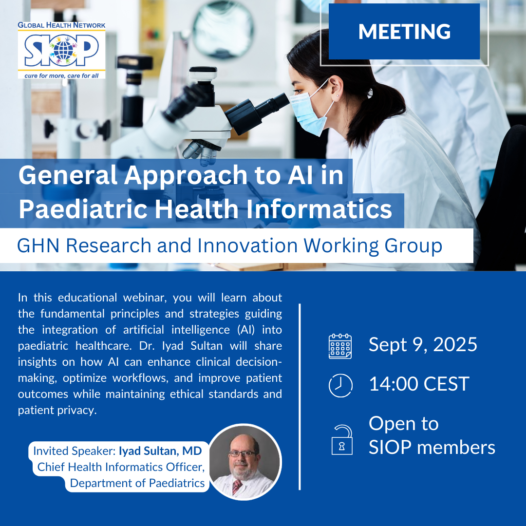 GLOBAL HEALTH NETWORK
SIOP
cure for more, care for all

MEETING

General Approach to AI in Paediatric Health Informatics

GHN Research and Innovation Working Group

In this educational webinar, you will learn about the fundamental principles and strategies guiding the integration of artificial intelligence (AI) into paediatric healthcare. Dr. Iyad Sultan will share insights on how AI can enhance clinical decision-making, optimize workflows, and improve patient outcomes while maintaining ethical standards and patient privacy.

Invited Speaker: Iyad Sultan, MD
Chief Health Informatics Officer,
Department of Paediatrics

Sept 9, 2025

14:00 CEST

Open to SIOP members